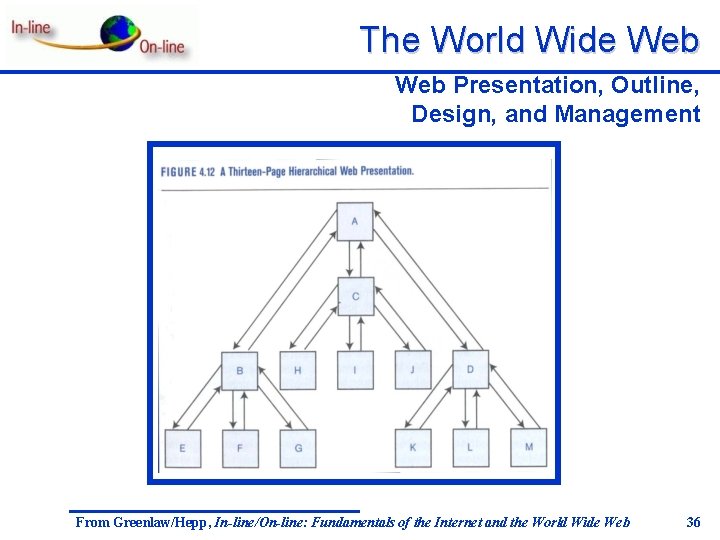 In-line
On-line

The World Wide Web

Web Presentation, Outline, Design, and Management

FIGURE 4.12 A Thirteen-Page Hierarchical Web Presentation.

A
C
B
H
I
J
D
E
F
G
K
L
M

From Greenlaw/Hepp, In-line/On-line: Fundamentals of the Internet and the World Wide Web

36